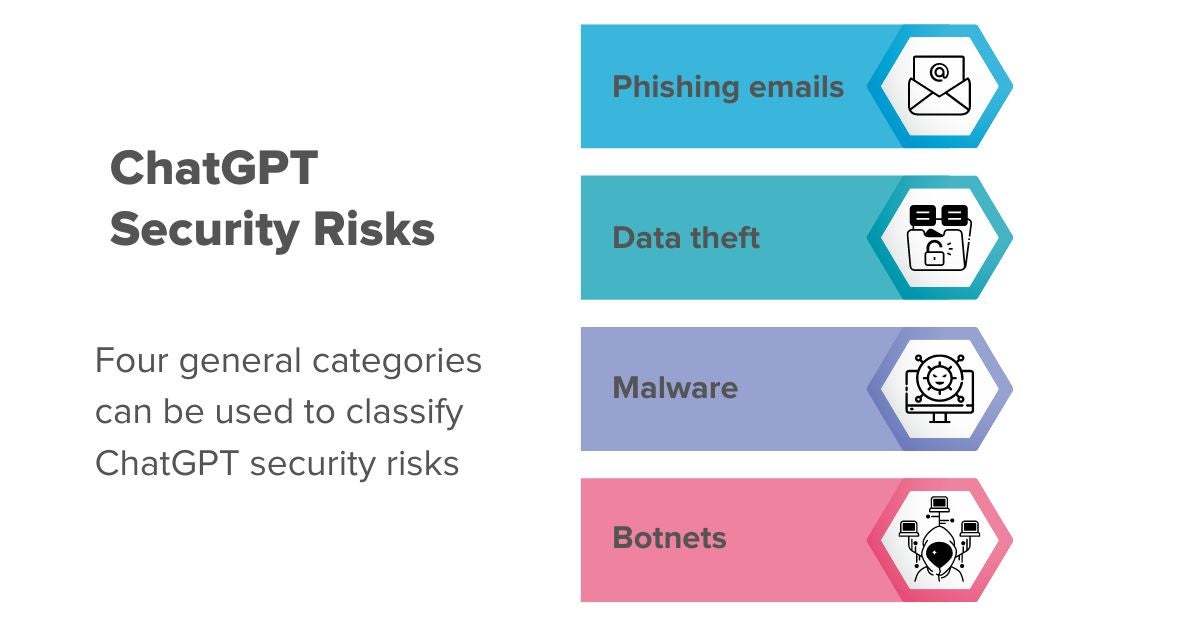 ChatGPT Security Risks

Four general categories can be used to classify ChatGPT security risks

Phishing emails

Data theft

Malware

Botnets